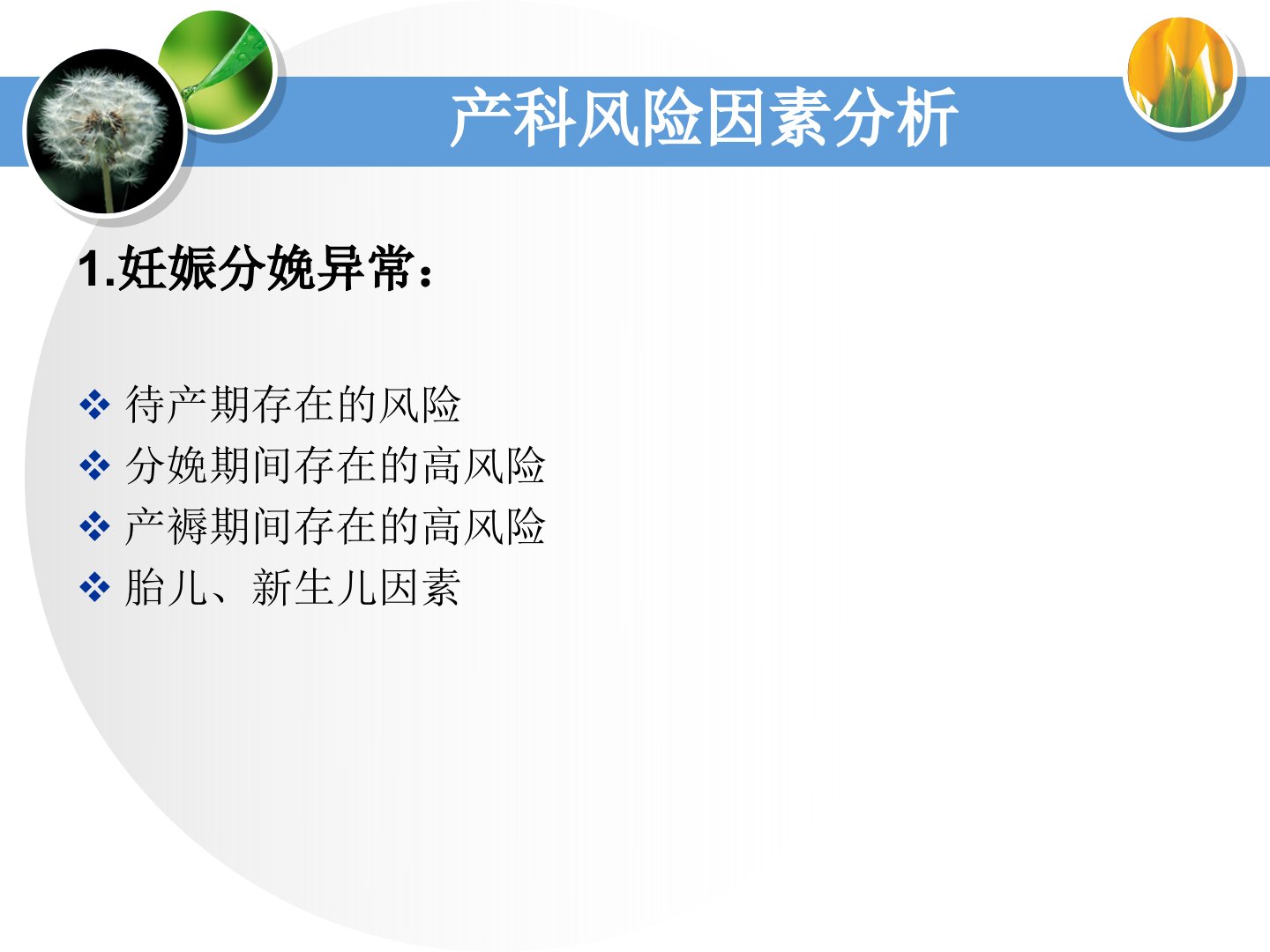 产科风险因素分析

1.妊娠分娩异常：

❖ 待产期存在的风险
❖ 分娩期间存在的高风险
❖ 产褥期间存在的高风险
❖ 胎儿、新生儿因素